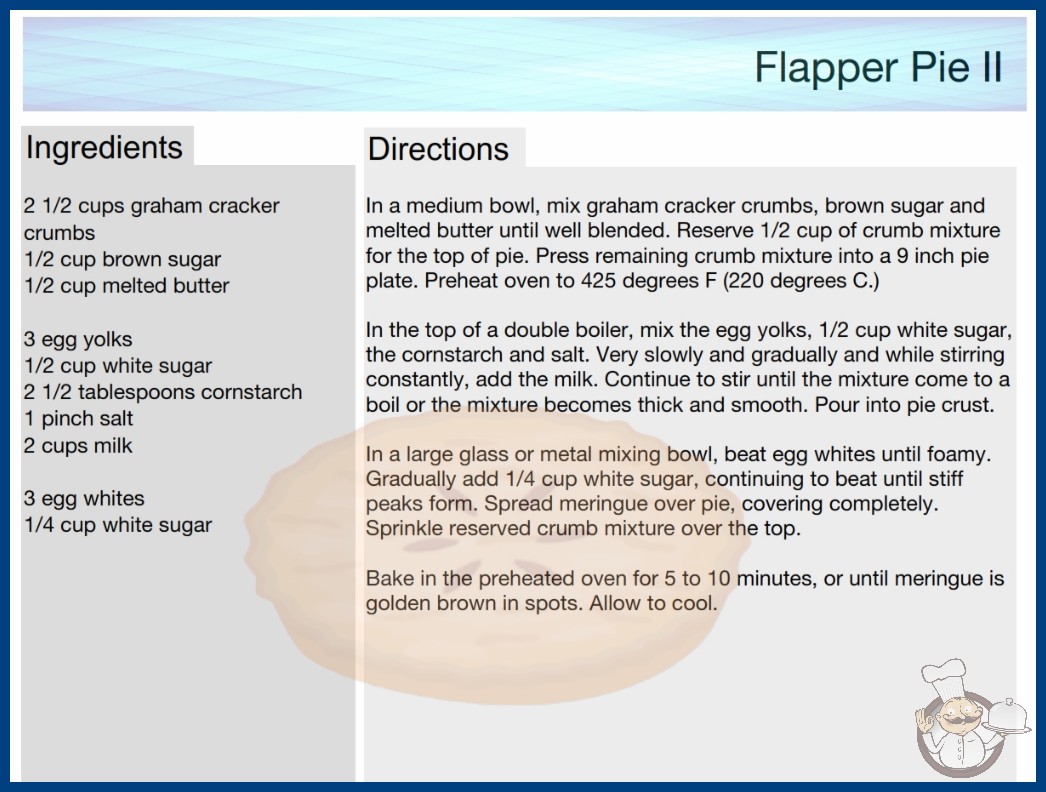 Flapper Pie II

Ingredients

2 1/2 cups graham cracker crumbs
1/2 cup brown sugar
1/2 cup melted butter

3 egg yolks
1/2 cup white sugar
2 1/2 tablespoons cornstarch
1 pinch salt
2 cups milk

3 egg whites
1/4 cup white sugar

Directions

In a medium bowl, mix graham cracker crumbs, brown sugar and melted butter until well blended. Reserve 1/2 cup of crumb mixture for the top of pie. Press remaining crumb mixture into a 9 inch pie plate. Preheat oven to 425 degrees F (220 degrees C.)

In the top of a double boiler, mix the egg yolks, 1/2 cup white sugar, the cornstarch and salt. Very slowly and gradually and while stirring constantly, add the milk. Continue to stir until the mixture come to a boil or the mixture becomes thick and smooth. Pour into pie crust.

In a large glass or metal mixing bowl, beat egg whites until foamy. Gradually add 1/4 cup white sugar, continuing to beat until stiff peaks form. Spread meringue over pie, covering completely. Sprinkle reserved crumb mixture over the top.

Bake in the preheated oven for 5 to 10 minutes, or until meringue is golden brown in spots. Allow to cool.